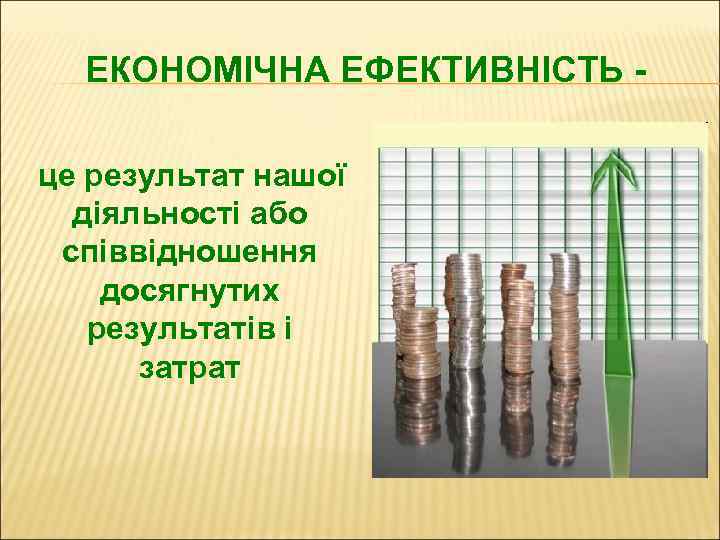 ЕКОНОМІЧНА ЕФЕКТИВНІСТЬ -

це результат нашої діяльності або співвідношення досягнутих результатів і затрат